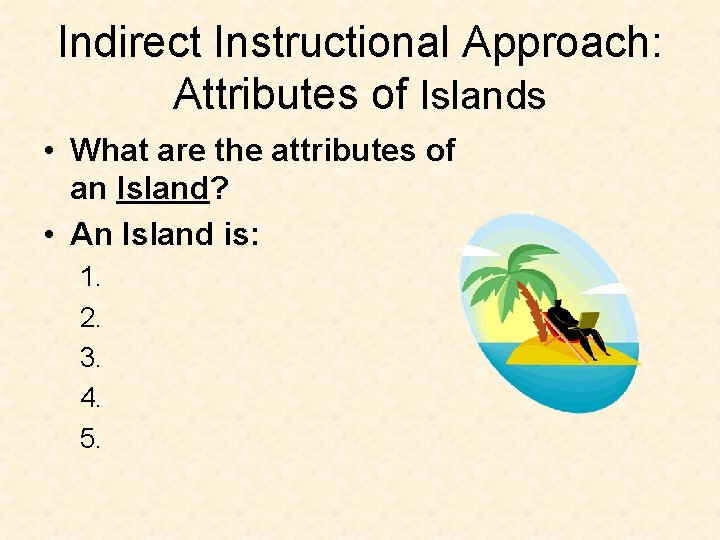 Indirect Instructional Approach: Attributes of Islands

• What are the attributes of an Island?
• An Island is:
1.
2.
3.
4.
5.